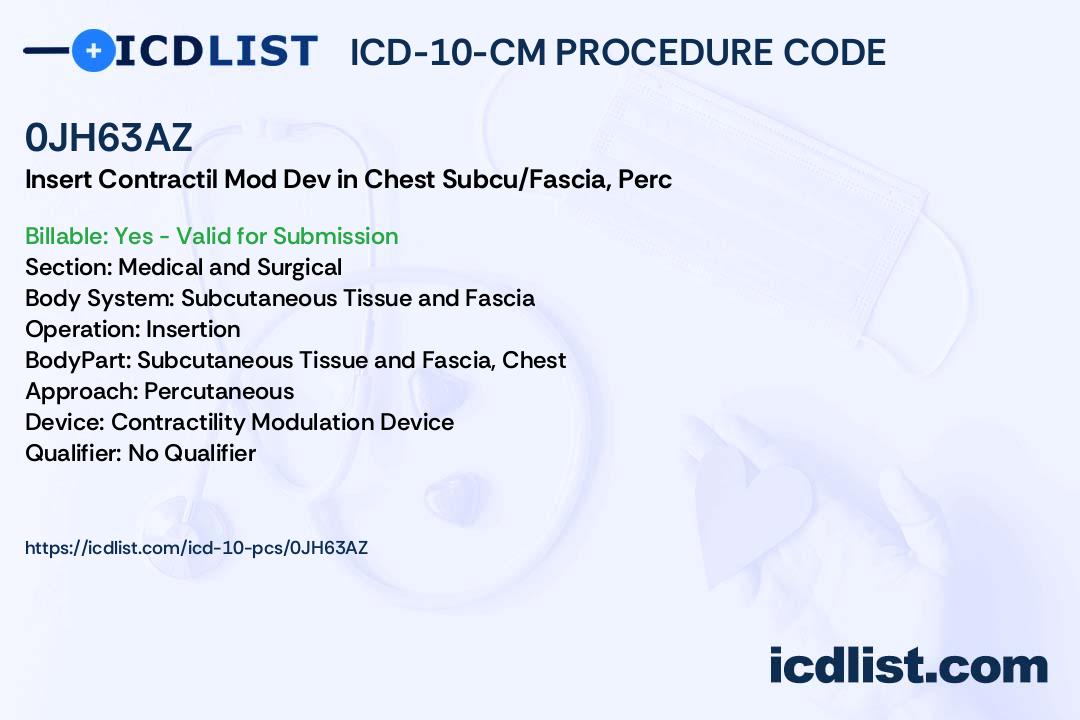 ICDLIST ICD-10-CM PROCEDURE CODE

0JH63AZ

Insert Contractil Mod Dev in Chest Subcu/Fascia, Perc

Billable: Yes - Valid for Submission
Section: Medical and Surgical
Body System: Subcutaneous Tissue and Fascia
Operation: Insertion
BodyPart: Subcutaneous Tissue and Fascia, Chest
Approach: Percutaneous
Device: Contractility Modulation Device
Qualifier: No Qualifier

https://icdlist.com/icd-10-pcs/0JH63AZ

icdlist.com